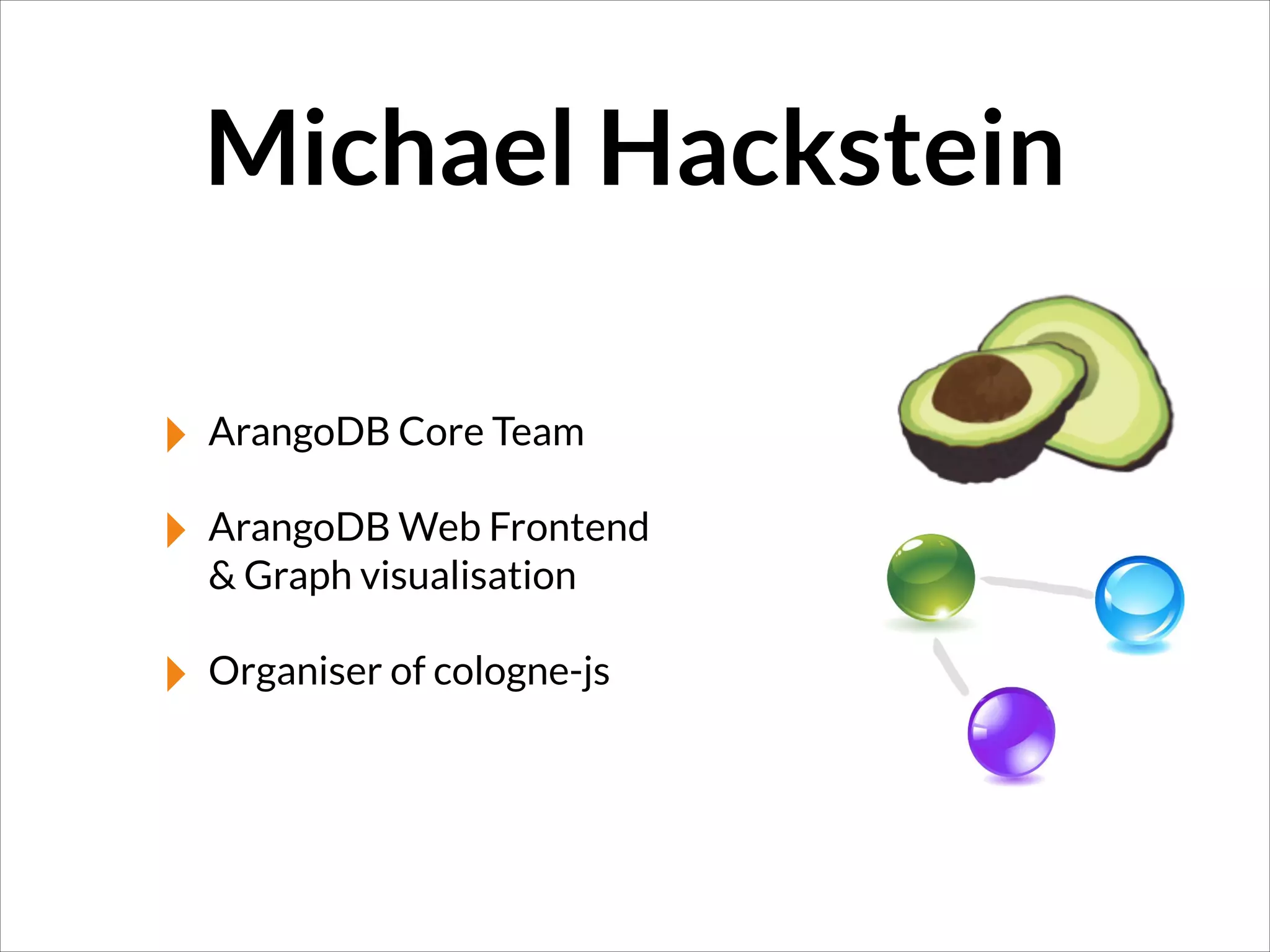 Michael Hackstein

ArangoDB Core Team

ArangoDB Web Frontend
& Graph visualisation

Organiser of cologne-js